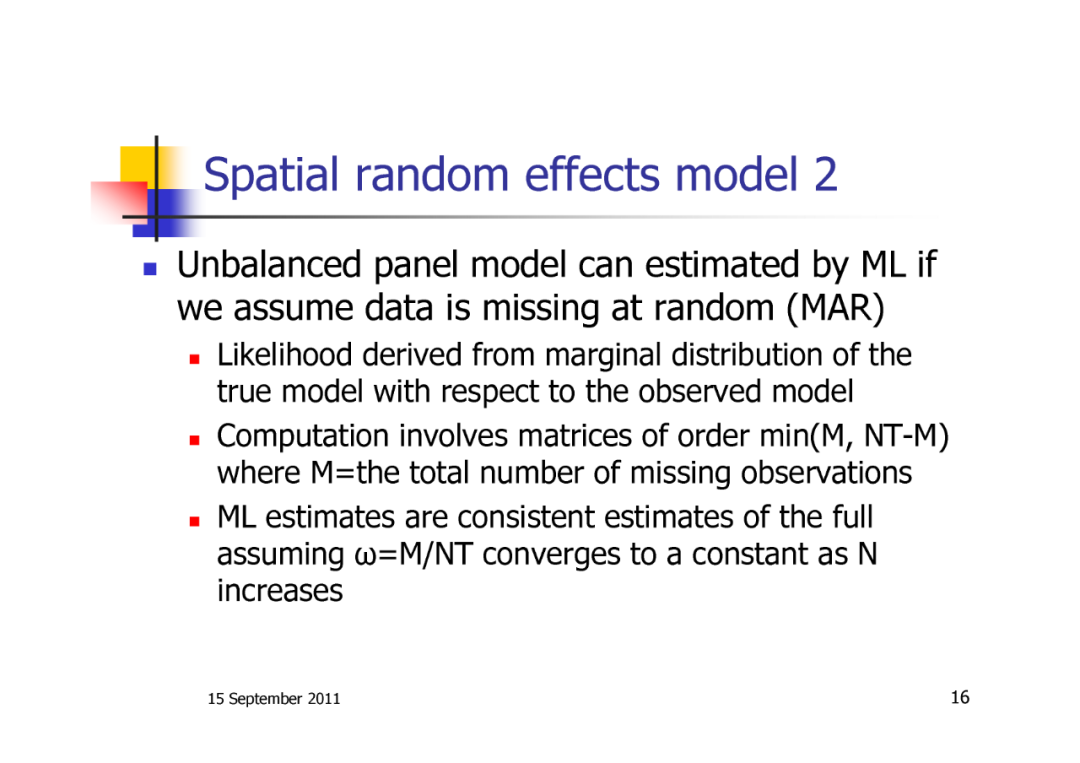 Spatial random effects model 2

Unbalanced panel model can estimated by ML if we assume data is missing at random (MAR)

Likelihood derived from marginal distribution of the true model with respect to the observed model

Computation involves matrices of order min(M, NT-M) where M=the total number of missing observations

ML estimates are consistent estimates of the full assuming ω=M/NT converges to a constant as N increases

15 September 2011

16